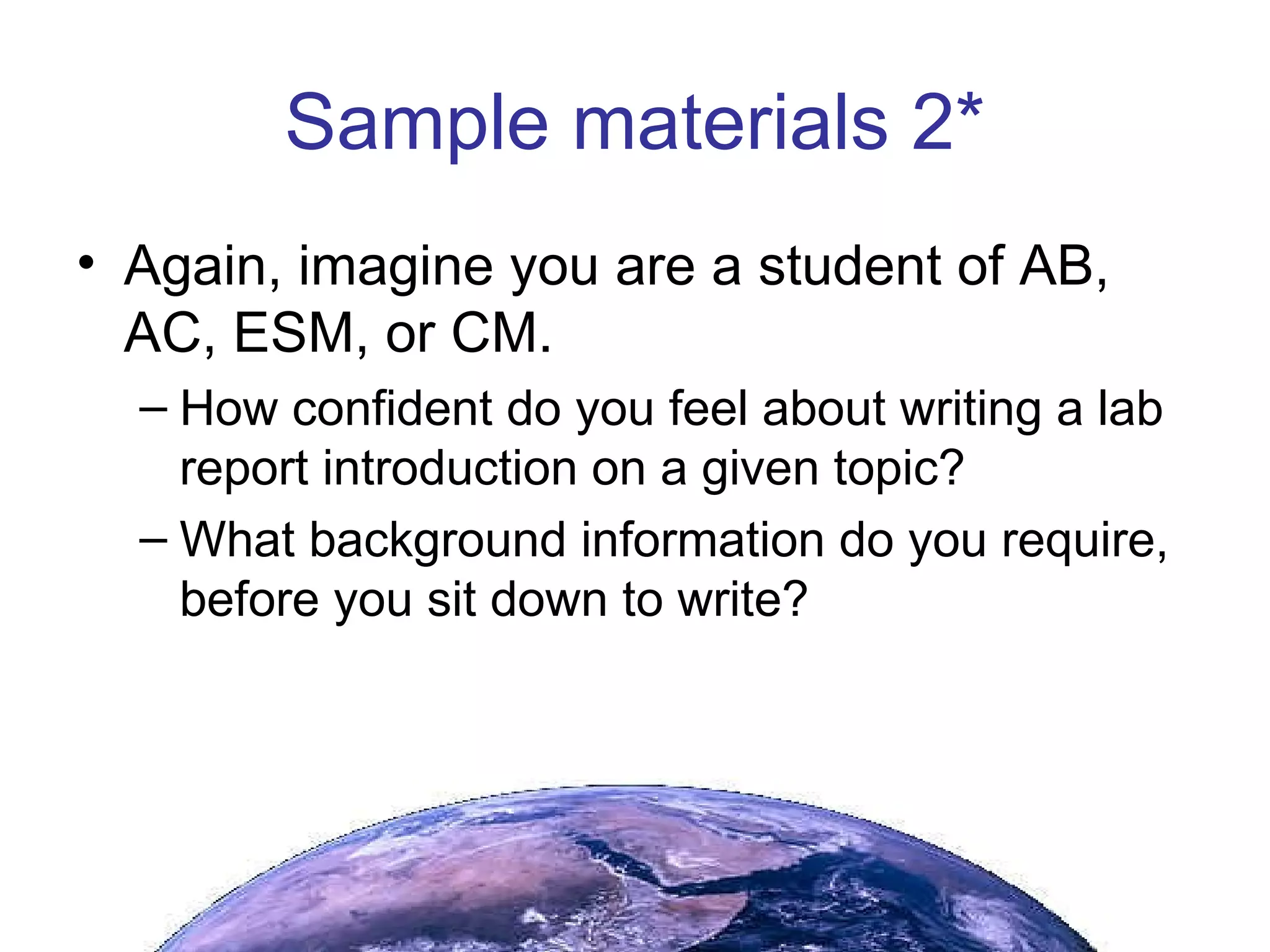 Sample materials 2*

• Again, imagine you are a student of AB, AC, ESM, or CM.

– How confident do you feel about writing a lab report introduction on a given topic?

– What background information do you require, before you sit down to write?